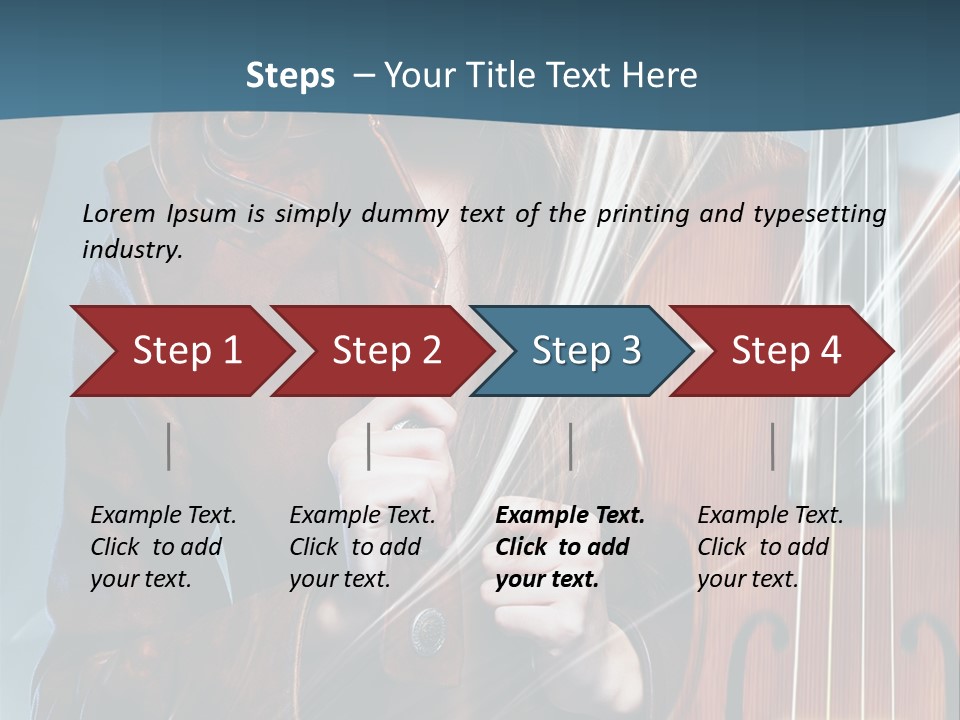 Steps – Your Title Text Here

Lorem Ipsum is simply dummy text of the printing and typesetting industry.

Step 1

Step 2

Step 3

Step 4

Example Text. Click to add your text.

Example Text. Click to add your text.

Example Text. Click to add your text.

Example Text. Click to add your text.